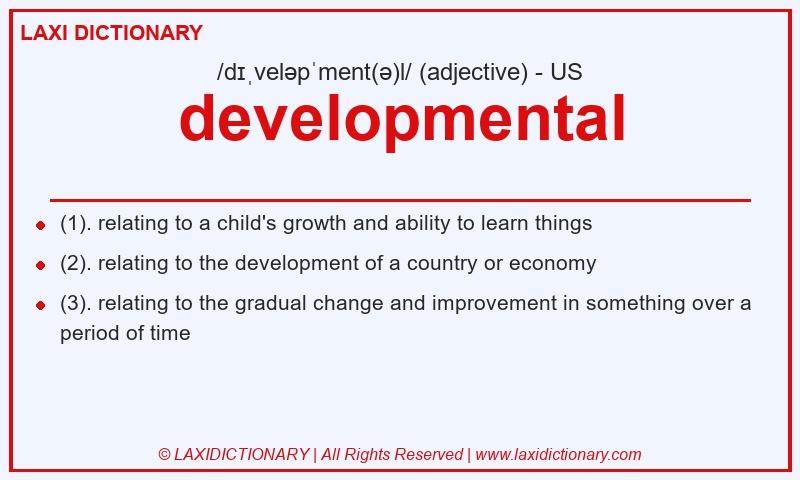 LAXI DICTIONARY

/dɪˌveləpˈment(ə)l/ (adjective) - US

developmental

- (1). relating to a child's growth and ability to learn things
- (2). relating to the development of a country or economy
- (3). relating to the gradual change and improvement in something over a period of time

© LAXIDICTIONARY | All Rights Reserved | www.laxidictionary.com